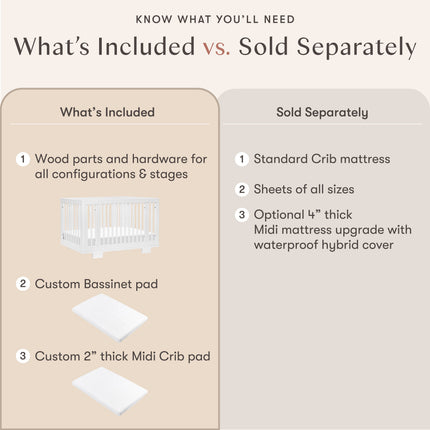 KNOW WHAT YOU'LL NEED

What's Included vs. Sold Separately

What's Included

1 Wood parts and hardware for all configurations & stages

2 Custom Bassinet pad

3 Custom 2" thick Midi Crib pad

Sold Separately

1 Standard Crib mattress

2 Sheets of all sizes

3 Optional 4" thick Midi mattress upgrade with waterproof hybrid cover